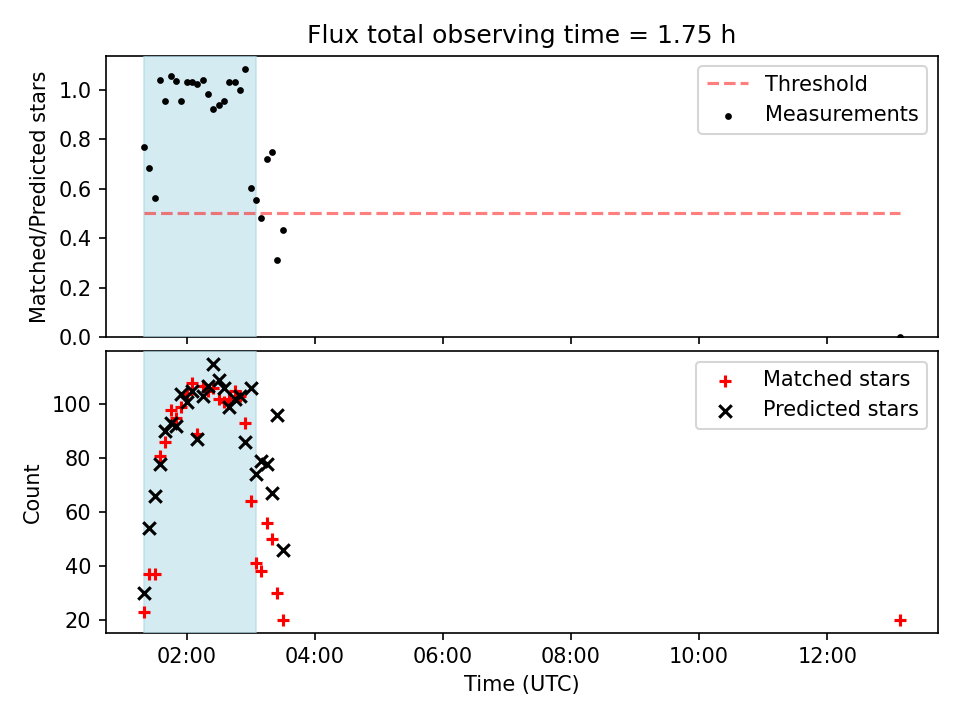 Flux total observing time = 1.75 h

Matched/Predicted stars

1.0
0.8
0.6
0.4
0.2
0.0

Threshold
Measurements

Count

100
80
60
40
20

Matched stars
Predicted stars

02:00
04:00
06:00
08:00
10:00
12:00

Time (UTC)